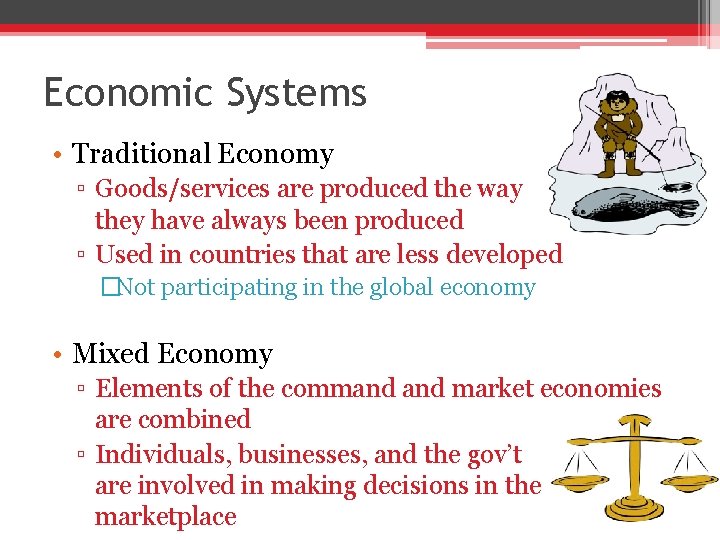 Economic Systems

• Traditional Economy
▫ Goods/services are produced the way they have always been produced
▫ Used in countries that are less developed
□Not participating in the global economy

• Mixed Economy
▫ Elements of the command and market economies are combined
▫ Individuals, businesses, and the gov't are involved in making decisions in the marketplace